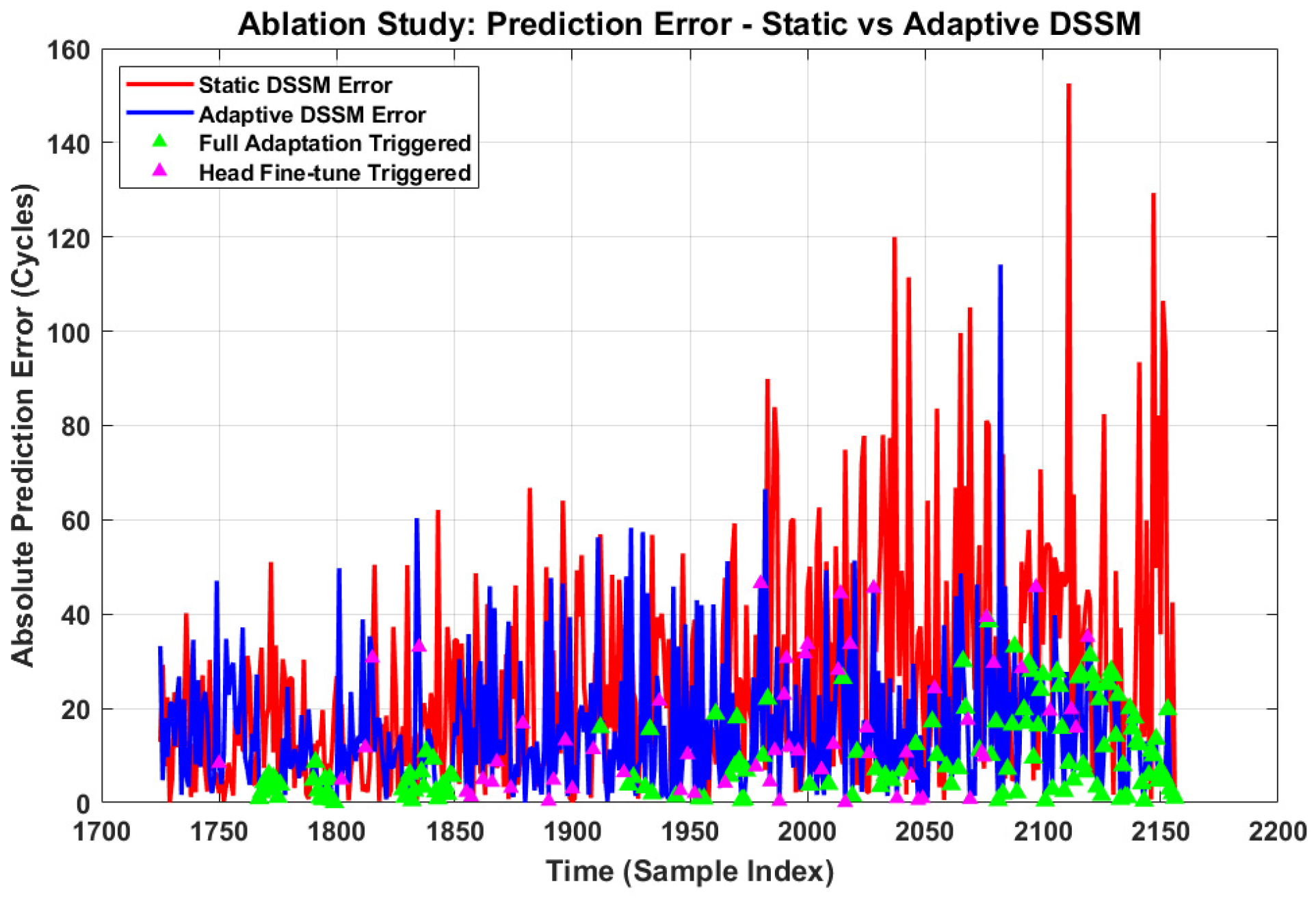 Ablation Study: Prediction Error - Static vs Adaptive DSSM

Static DSSM Error
Adaptive DSSM Error
Full Adaptation Triggered
Head Fine-tune Triggered

Absolute Prediction Error (Cycles)

160
140
120
100
80
60
40
20
0

1700 1750 1800 1850 1900 1950 2000 2050 2100 2150 2200

Time (Sample Index)